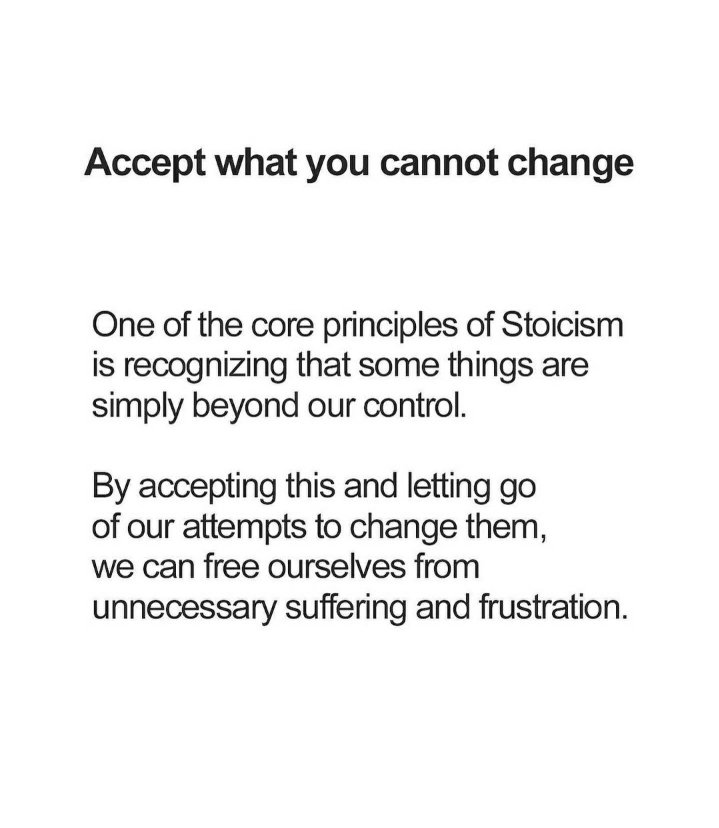 Accept what you cannot change

One of the core principles of Stoicism is recognizing that some things are simply beyond our control.

By accepting this and letting go of our attempts to change them, we can free ourselves from unnecessary suffering and frustration.